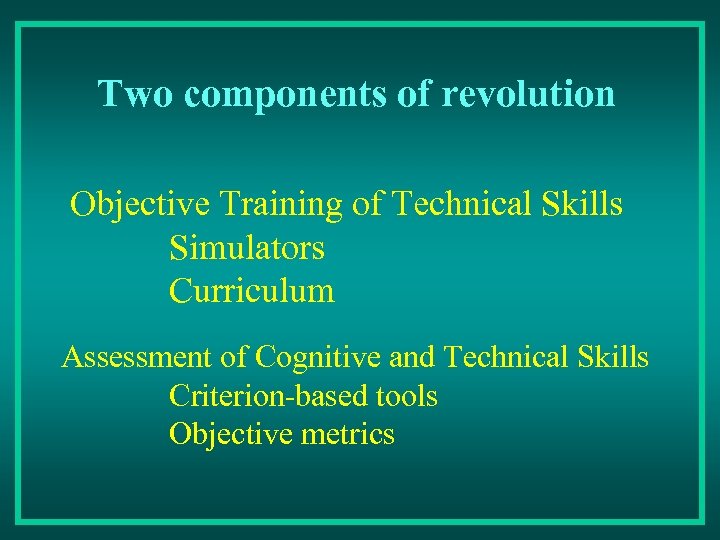 Two components of revolution

Objective Training of Technical Skills
Simulators
Curriculum

Assessment of Cognitive and Technical Skills
Criterion-based tools
Objective metrics